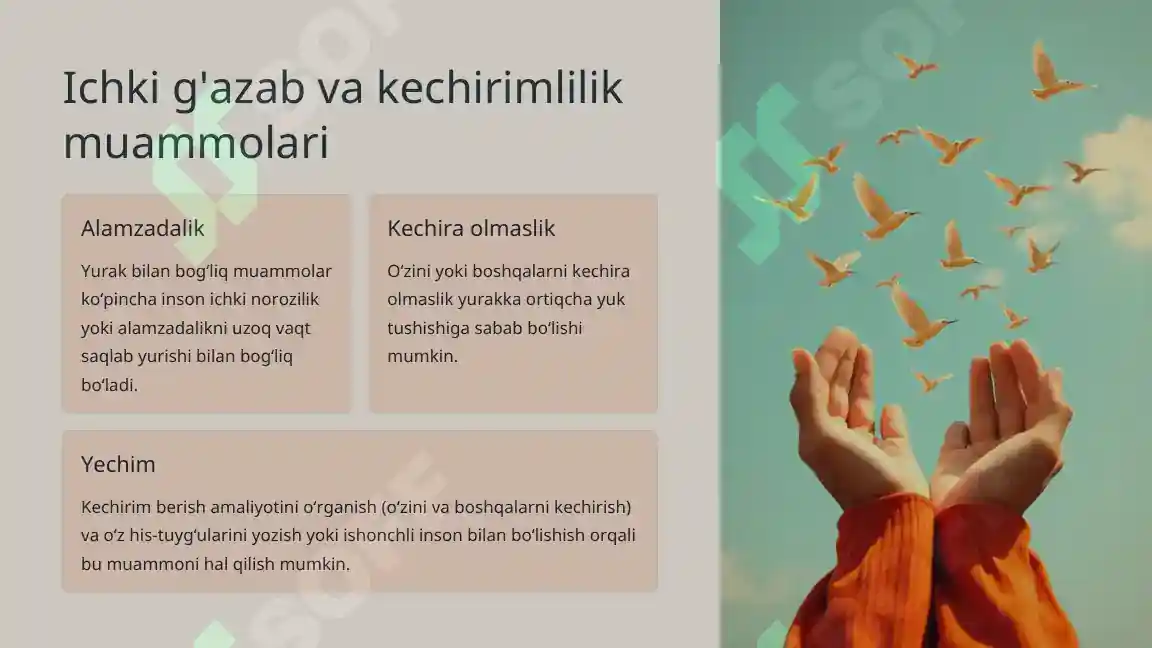 Ichki g'azab va kechirimlilik muammolari

Alamzadalik

Yurak bilan bogʻliq muammolar koʻpincha inson ichki norozilik yoki alamzadalikni uzoq vaqt saqlab yurishi bilan bogʻliq boʻladi.

Kechira olmaslik

Oʻzini yoki boshqalarni kechira olmaslik yurakka ortiqcha yuk tushishiga sabab boʻlishi mumkin.

Yechim

Kechirim berish amaliyotini oʻrganish (oʻzini va boshqalarni kechirish) va oʻz his-tuygʻularini yozish yoki ishonchli inson bilan boʻlishish orqali bu muammoni hal qilish mumkin.